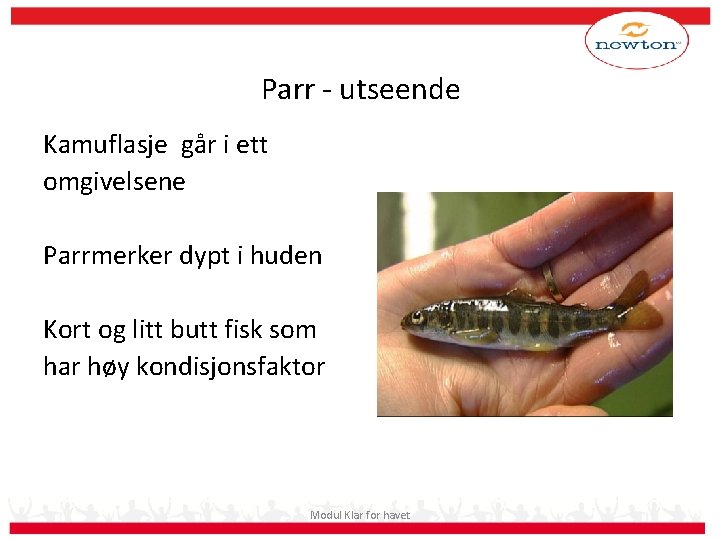 newton

Parr - utseende

Kamuflasje går i ett omgivelsene

Parrmerker dypt i huden

Kort og litt butt fisk som har høy kondisjonsfaktor

Modul Klar for havet